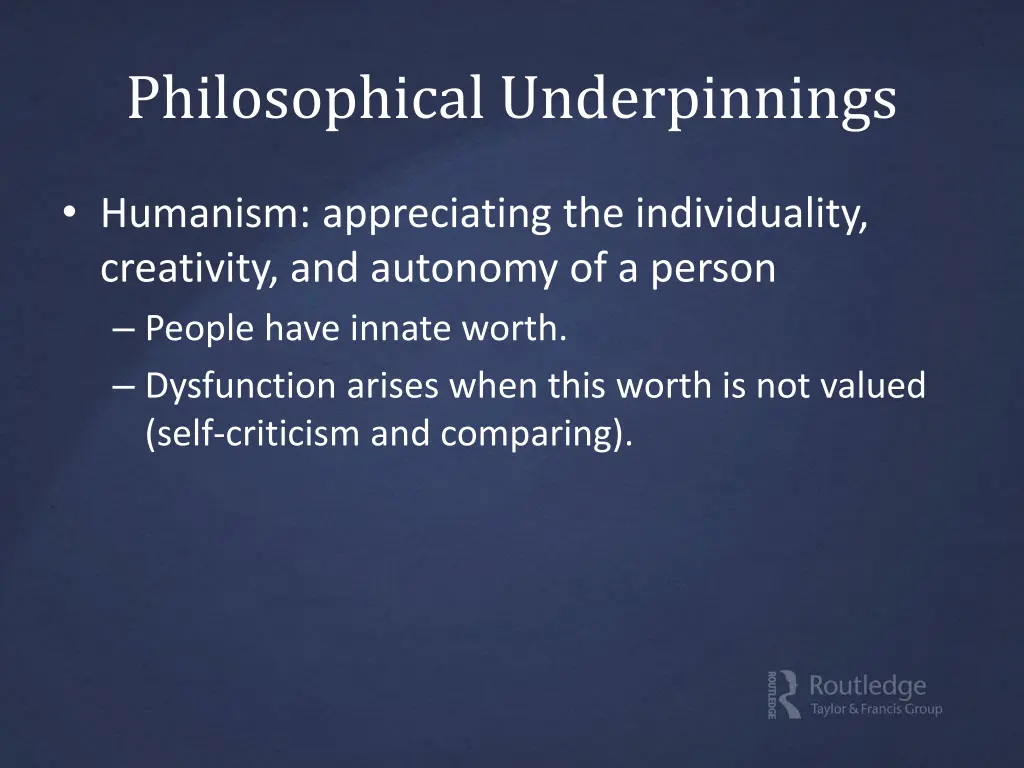 Philosophical Underpinnings

• Humanism: appreciating the individuality, creativity, and autonomy of a person
– People have innate worth.
– Dysfunction arises when this worth is not valued (self-criticism and comparing).

ROUTLEDGE Routledge
Taylor & Francis Group